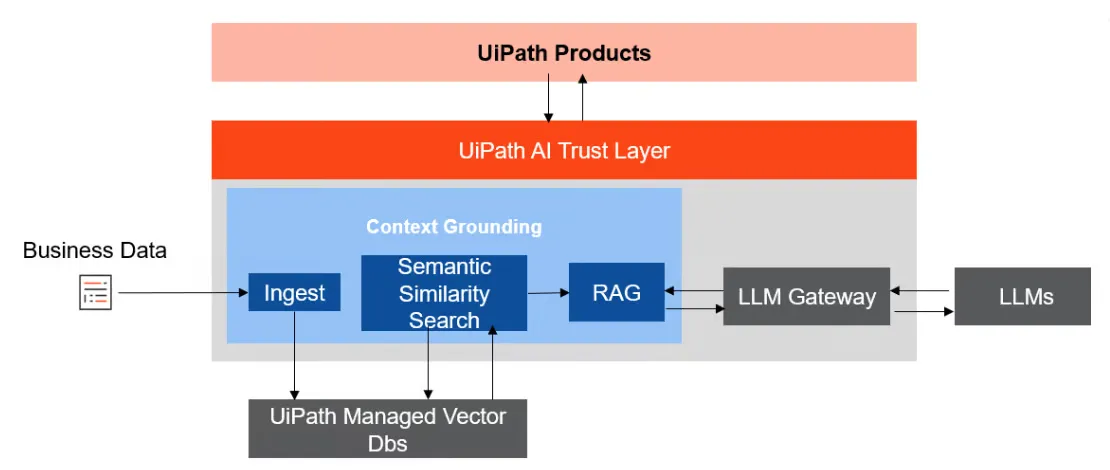 UiPath Products

UiPath AI Trust Layer

Context Grounding

Business Data

Ingest

Semantic Similarity Search

RAG

LLM Gateway

LLMs

UiPath Managed Vector Dbs